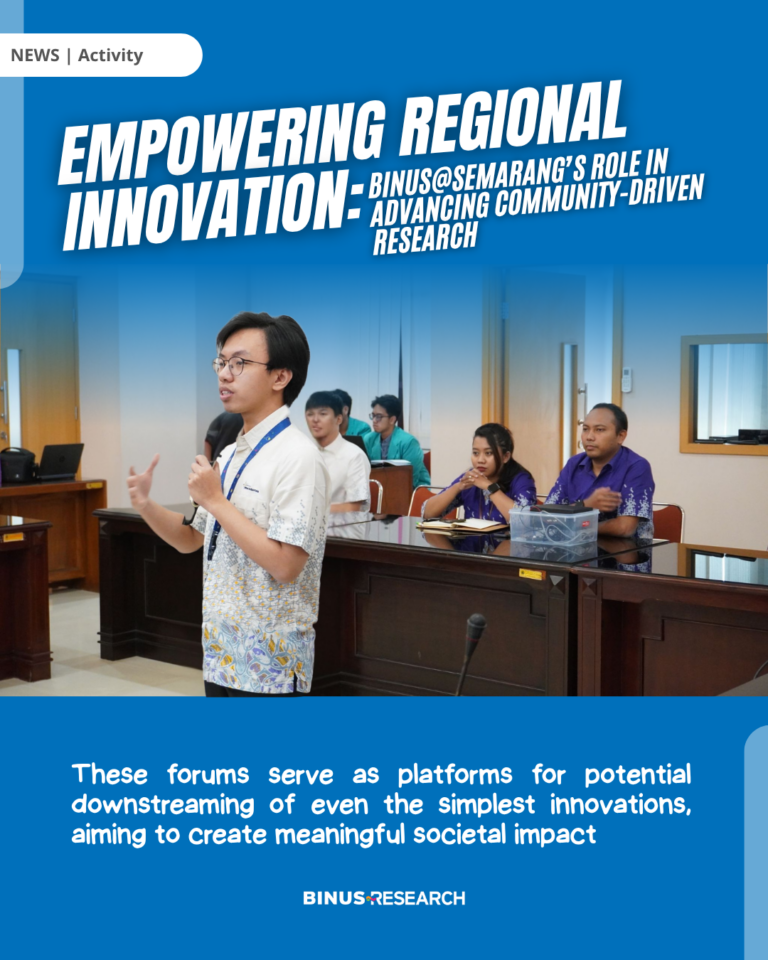 NEWS | Activity

EMPOWERING REGIONAL INNOVATION: BINUS@SEMARANG'S ROLE IN ADVANCING COMMUNITY-DRIVEN RESEARCH

These forums serve as platforms for potential downstreaming of even the simplest innovations, aiming to create meaningful societal impact

BINUS RESEARCH